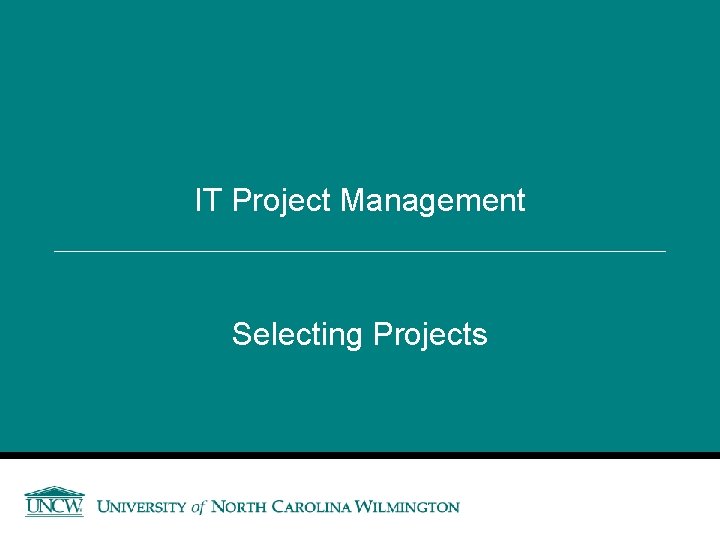 IT Project Management

Selecting Projects

UNCW UNIVERSITY of NORTH CAROLINA WILMINGTON